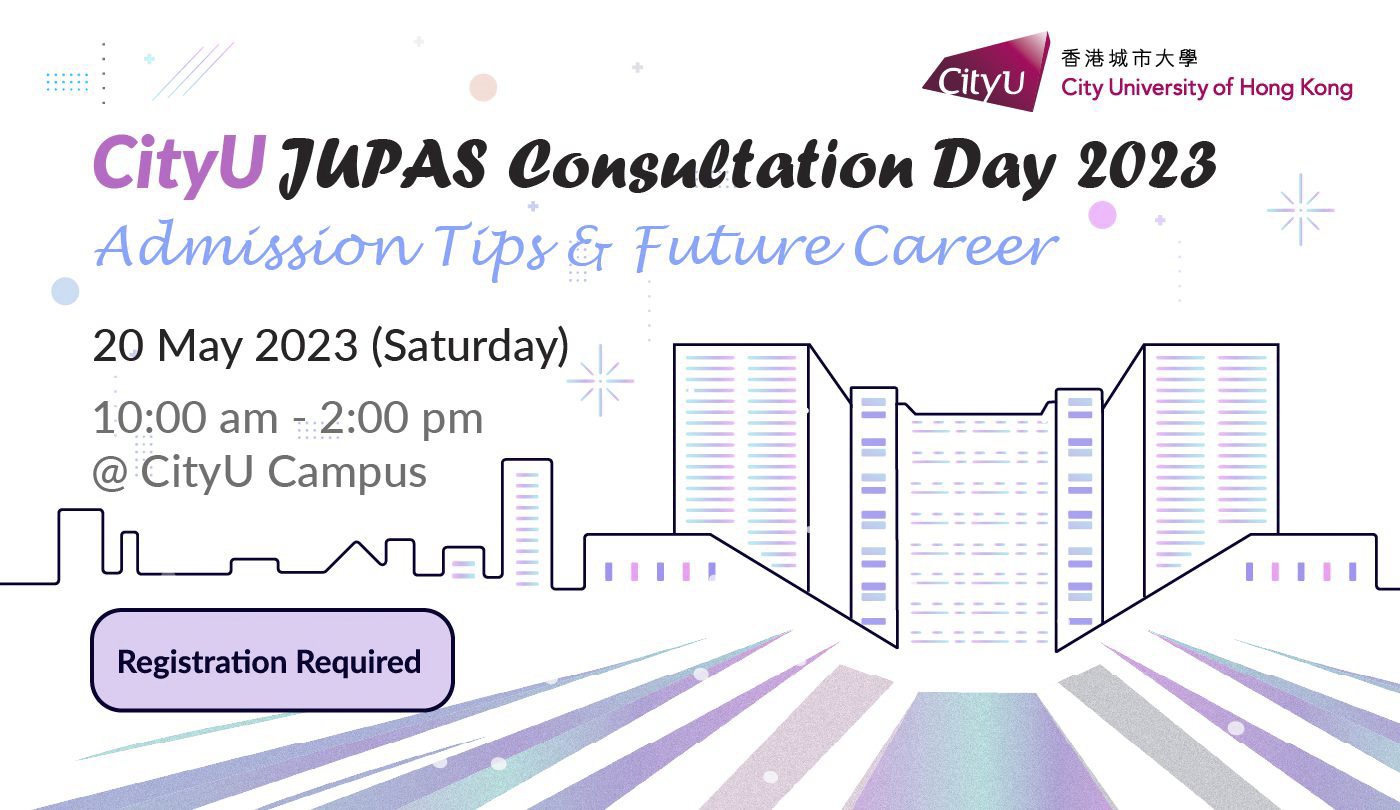 CityU 香港城市大學 City University of Hong Kong

CityU JUPAS Consultation Day 2023

Admission Tips & Future Career

20 May 2023 (Saturday)

10:00 am - 2:00 pm
@ CityU Campus

Registration Required